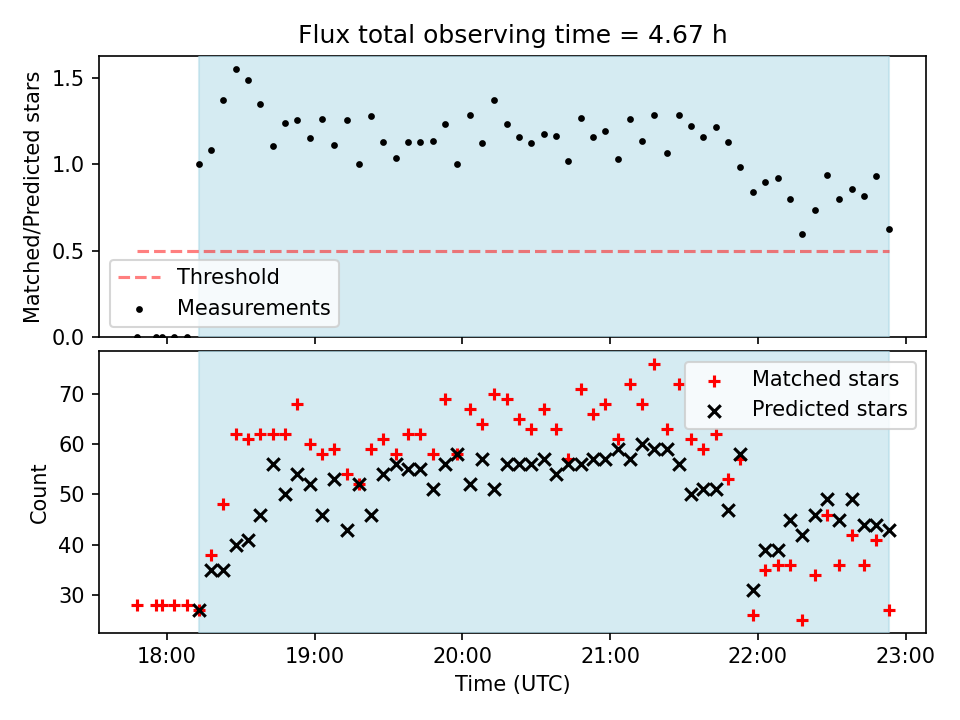 Flux total observing time = 4.67 h

Matched/Predicted stars

1.5
1.0
0.5
0.0

Threshold
Measurements

Count

70
60
50
40
30

Matched stars
Predicted stars

18:00
19:00
20:00
21:00
22:00
23:00

Time (UTC)